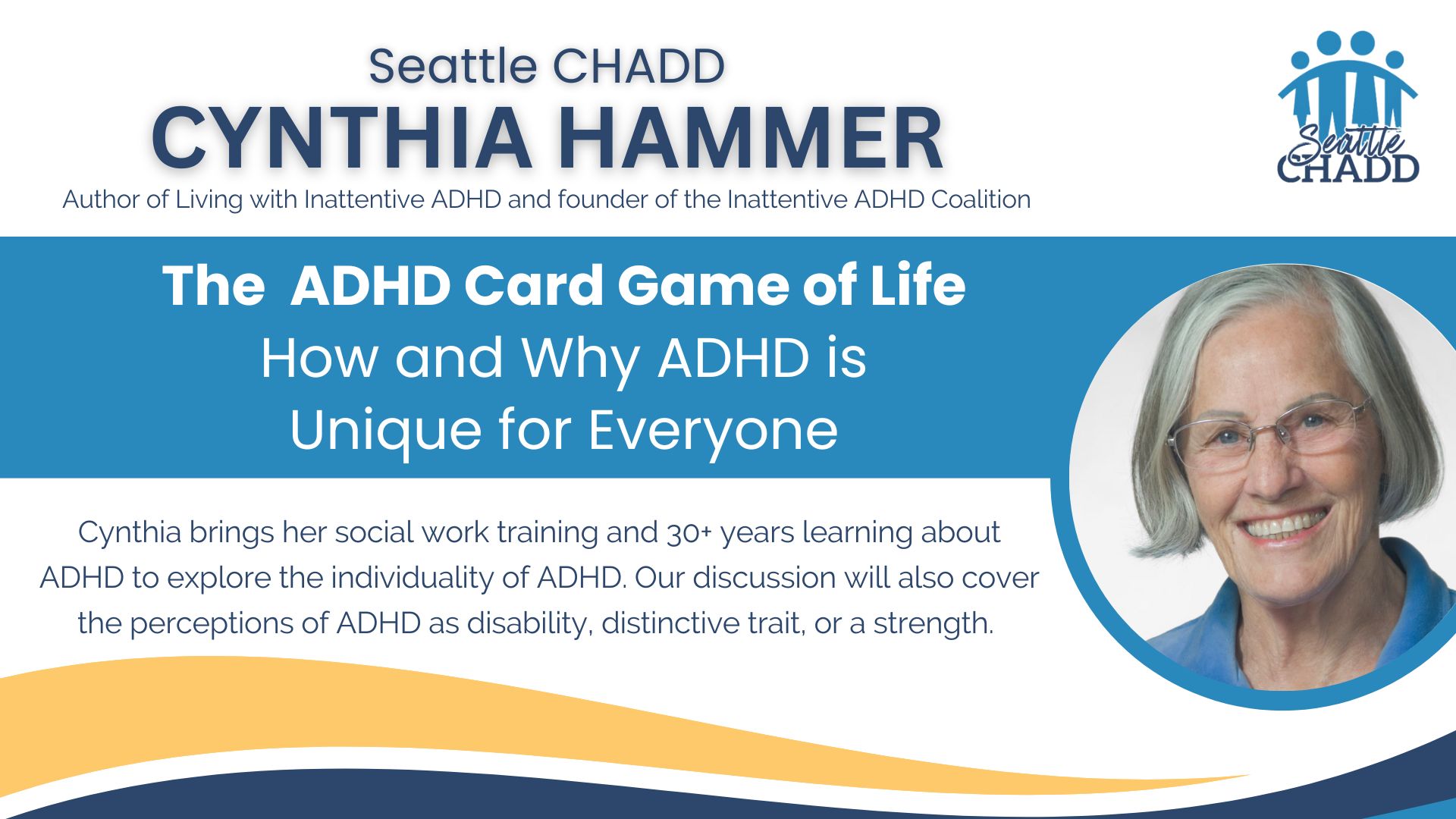 Seattle CHADD
CYNTHIA HAMMER
Author of Living with Inattentive ADHD and founder of the Inattentive ADHD Coalition

Seattle CHADD

The ADHD Card Game of Life
How and Why ADHD is Unique for Everyone

Cynthia brings her social work training and 30+ years learning about ADHD to explore the individuality of ADHD. Our discussion will also cover the perceptions of ADHD as disability, distinctive trait, or a strength.